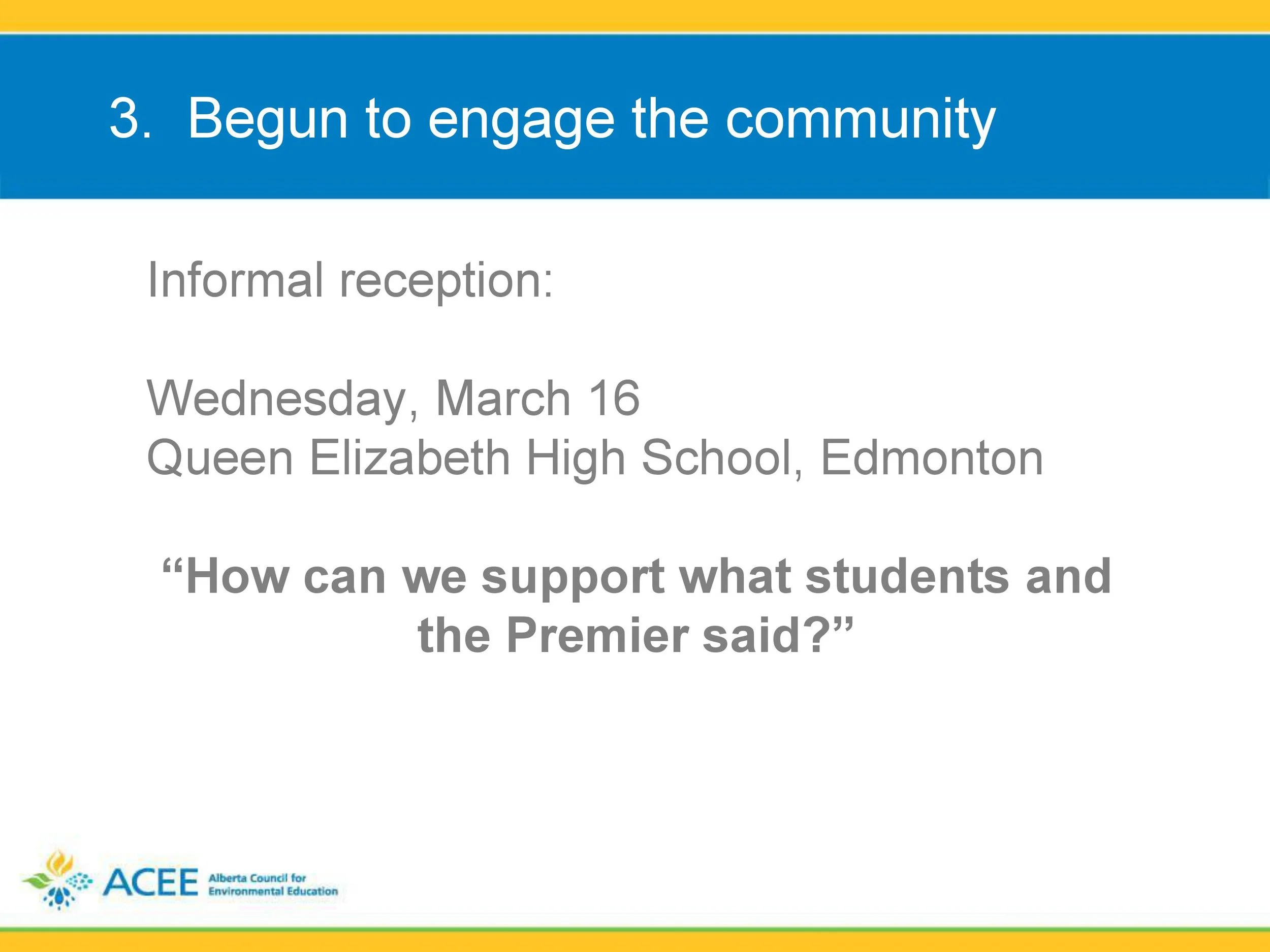 3. Begun to engage the community

Informal reception:

Wednesday, March 16
Queen Elizabeth High School, Edmonton

“How can we support what students and the Premier said?”

ACEE Alberta Council for Environmental Education